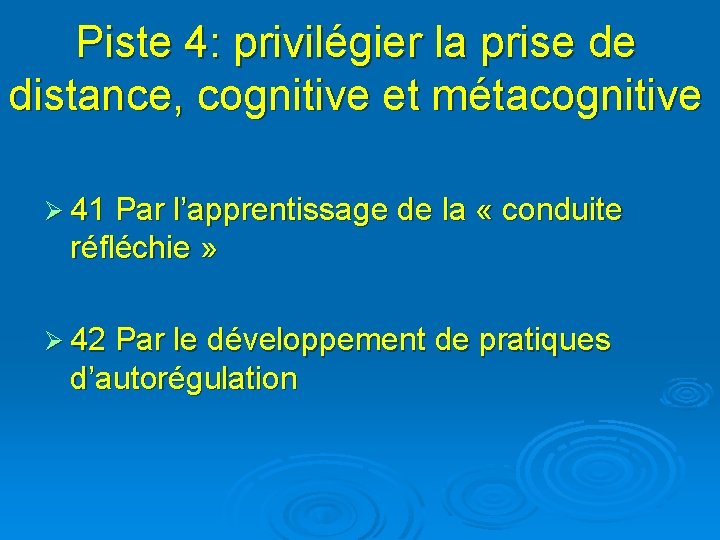 Piste 4: privilégier la prise de distance, cognitive et métacognitive

➢ 41 Par l’apprentissage de la « conduite réfléchie »

➢ 42 Par le développement de pratiques d’autorégulation